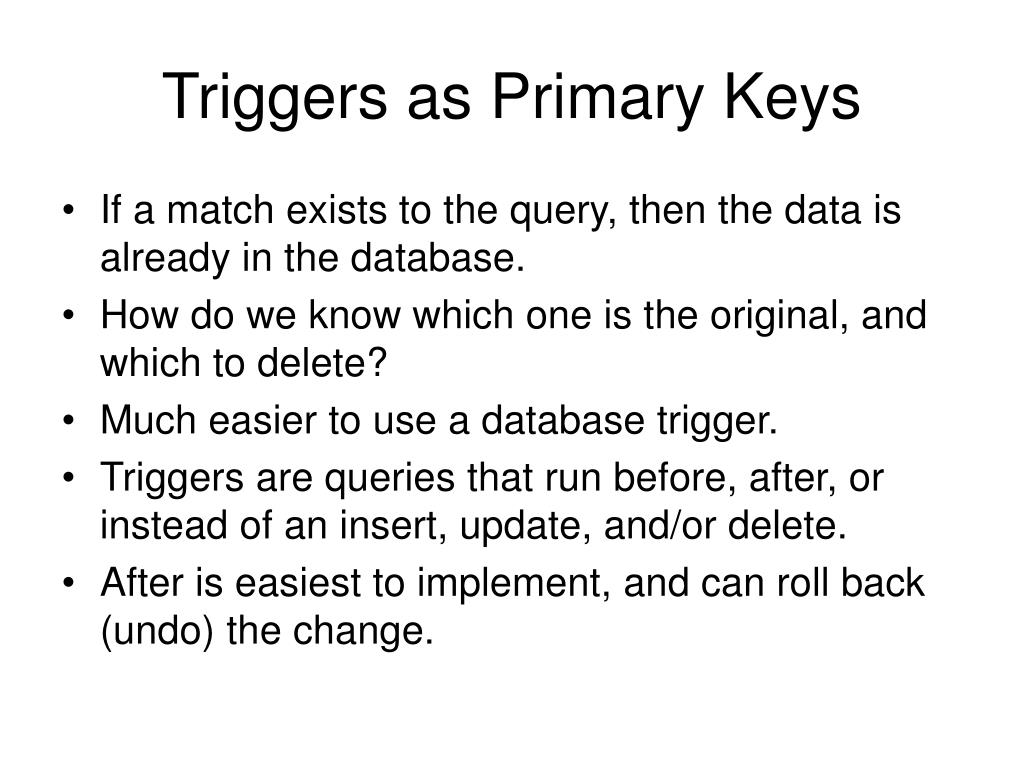 Triggers as Primary Keys

• If a match exists to the query, then the data is already in the database.
• How do we know which one is the original, and which to delete?
• Much easier to use a database trigger.
• Triggers are queries that run before, after, or instead of an insert, update, and/or delete.
• After is easiest to implement, and can roll back (undo) the change.